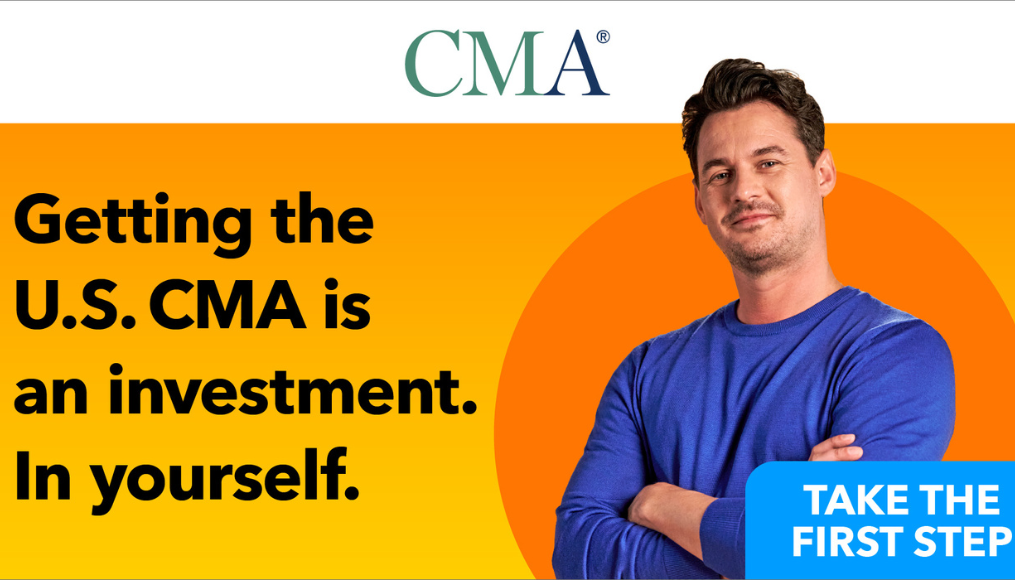 CMA®

Getting the U.S. CMA is an investment. In yourself.

TAKE THE FIRST STEP